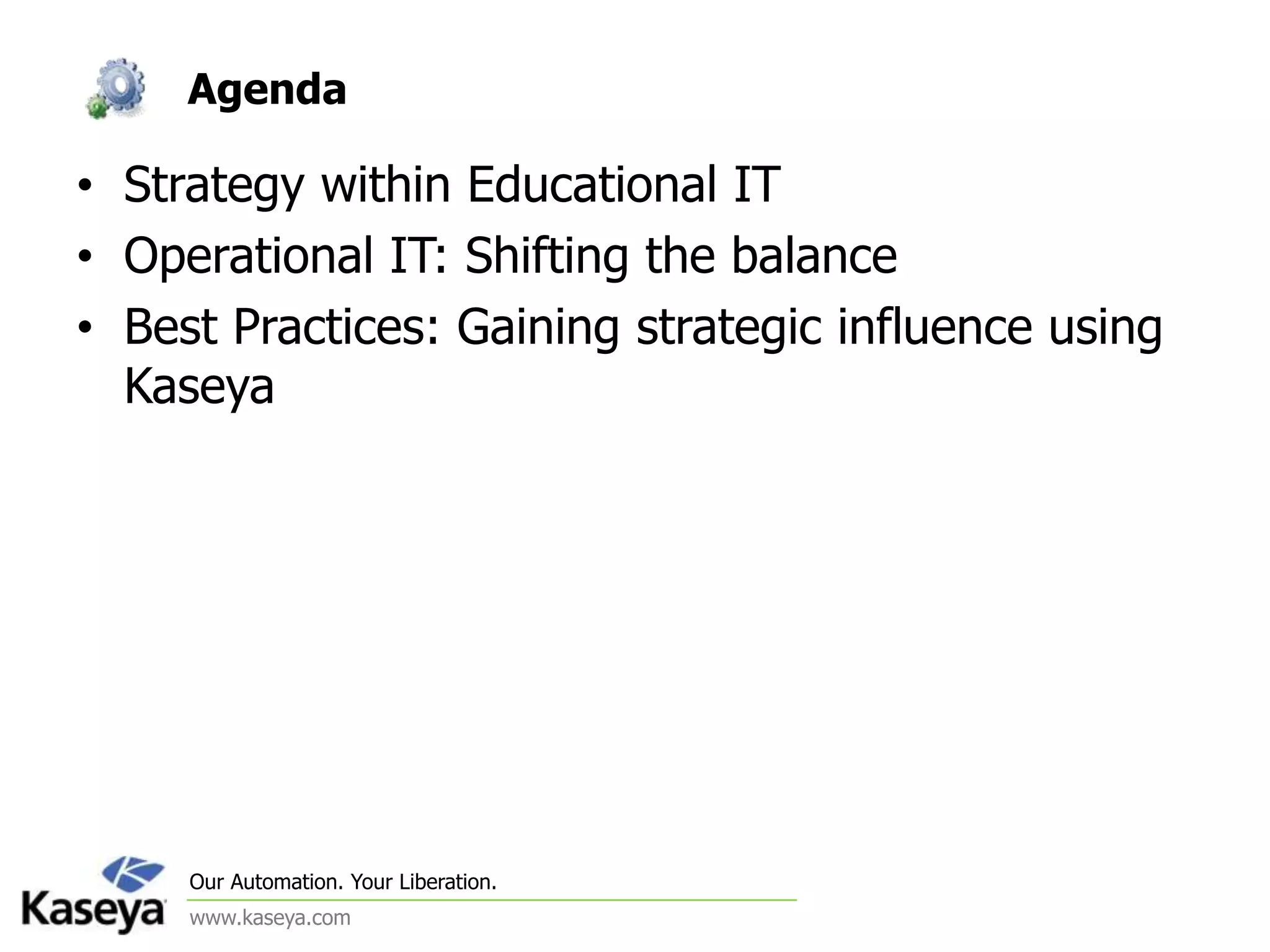 Agenda

• Strategy within Educational IT
• Operational IT: Shifting the balance
• Best Practices: Gaining strategic influence using Kaseya

Kaseya

Our Automation. Your Liberation.

www.kaseya.com